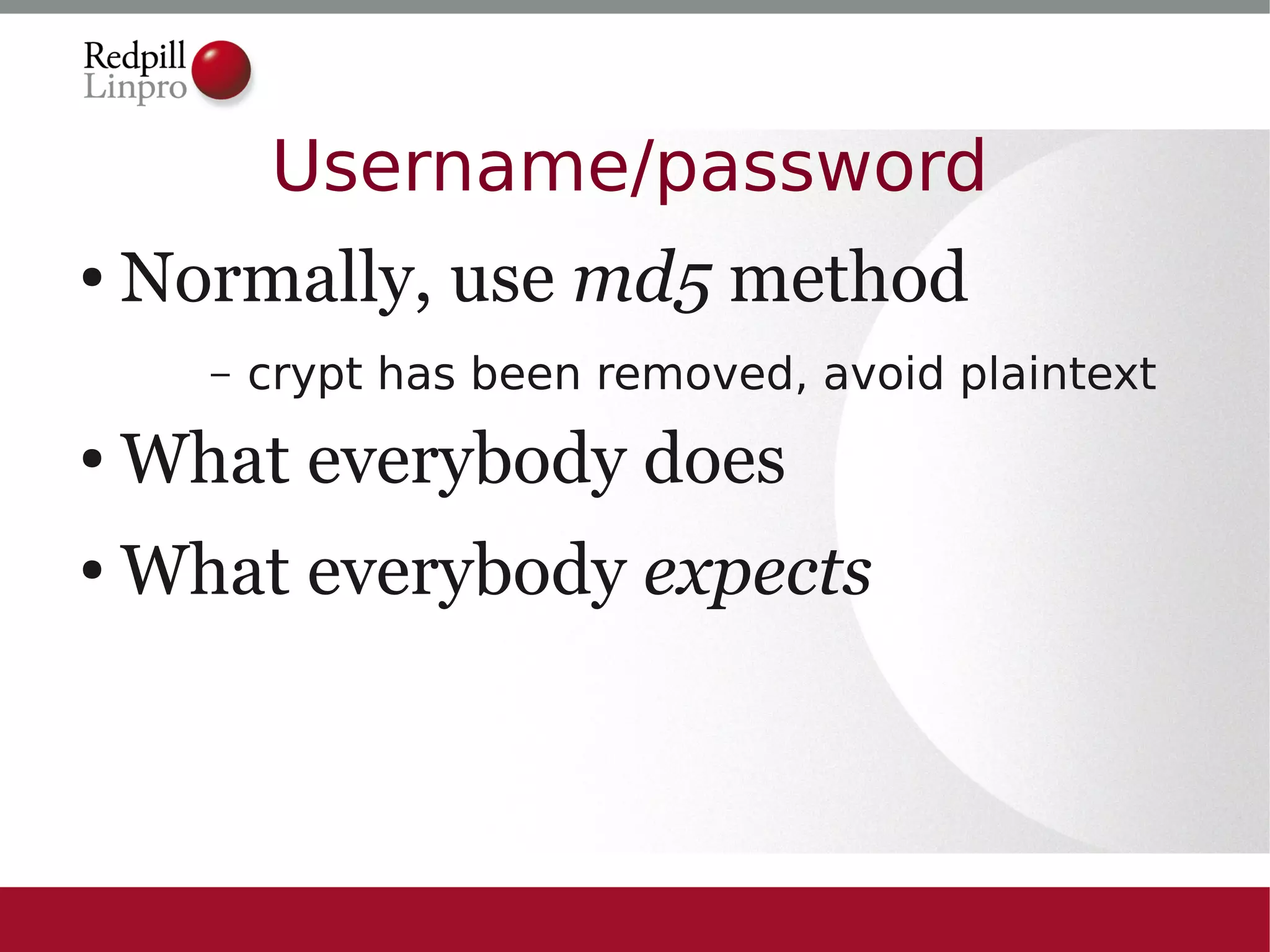 Redpill Linpro

Username/password

• Normally, use md5 method

– crypt has been removed, avoid plaintext

• What everybody does

• What everybody expects